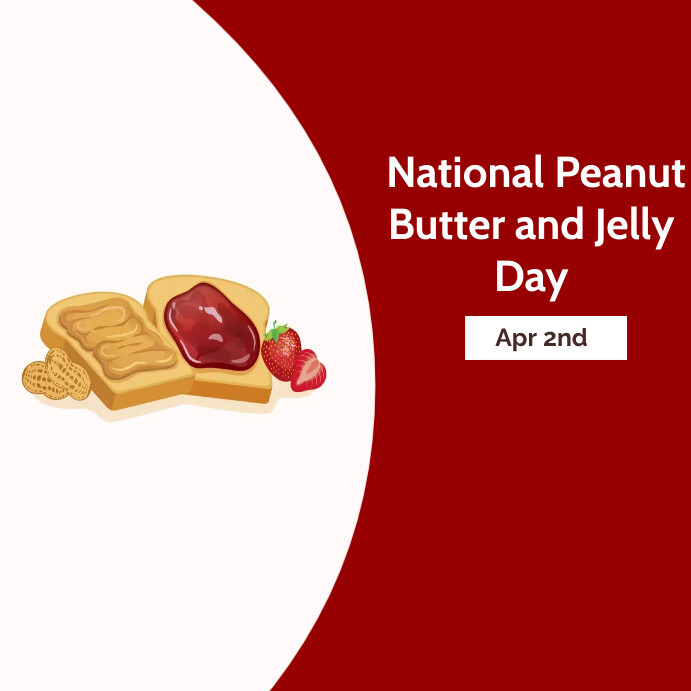 National Peanut Butter and Jelly Day

Apr 2nd